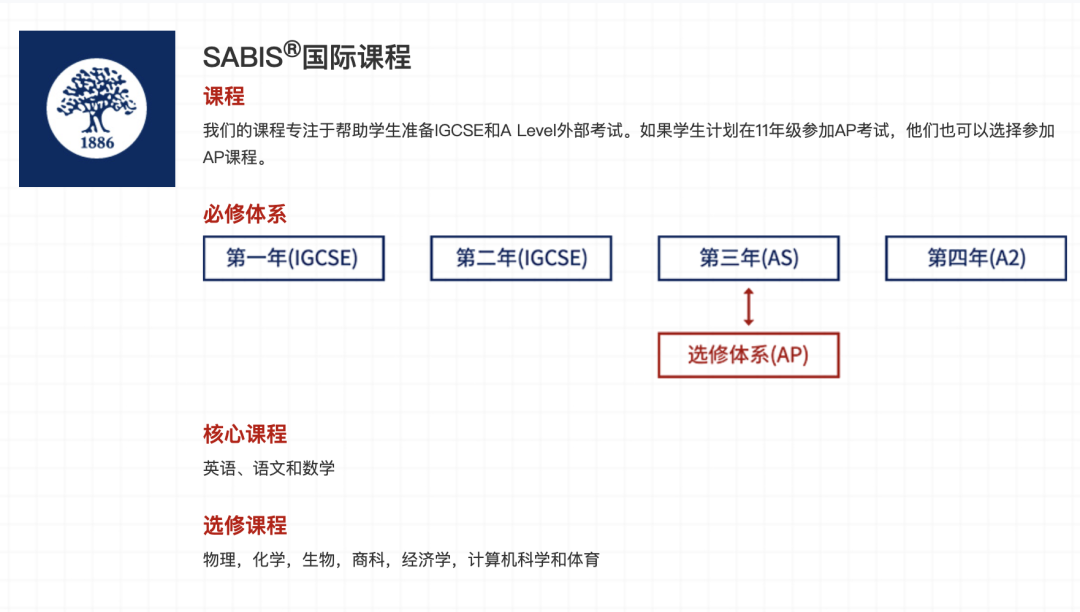 1886

SABIS®国际课程

课程

我们的课程专注于帮助学生准备IGCSE和A Level外部考试。如果学生计划在11年级参加AP考试，他们也可以选择参加AP课程。

必修体系

第一年(IGCSE)

第二年(IGCSE)

第三年(AS)

第四年(A2)

选修体系(AP)

核心课程

英语、语文和数学

选修课程

物理，化学，生物，商科，经济学，计算机科学和体育